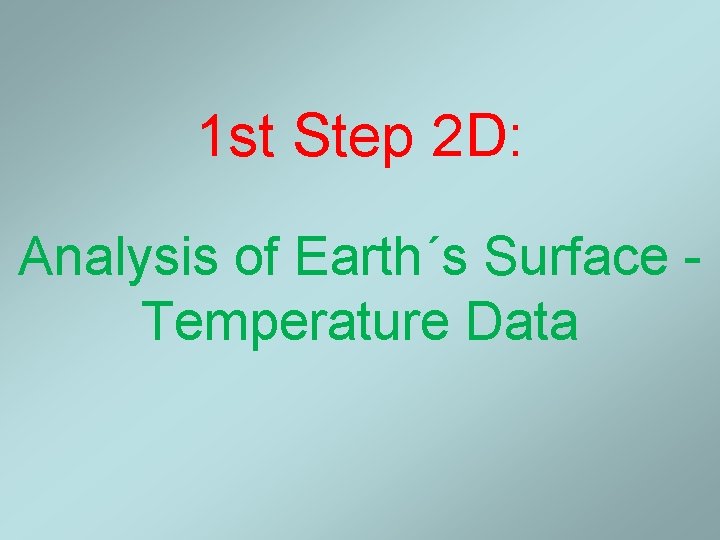 1st Step 2D:

Analysis of Earth´s Surface - Temperature Data